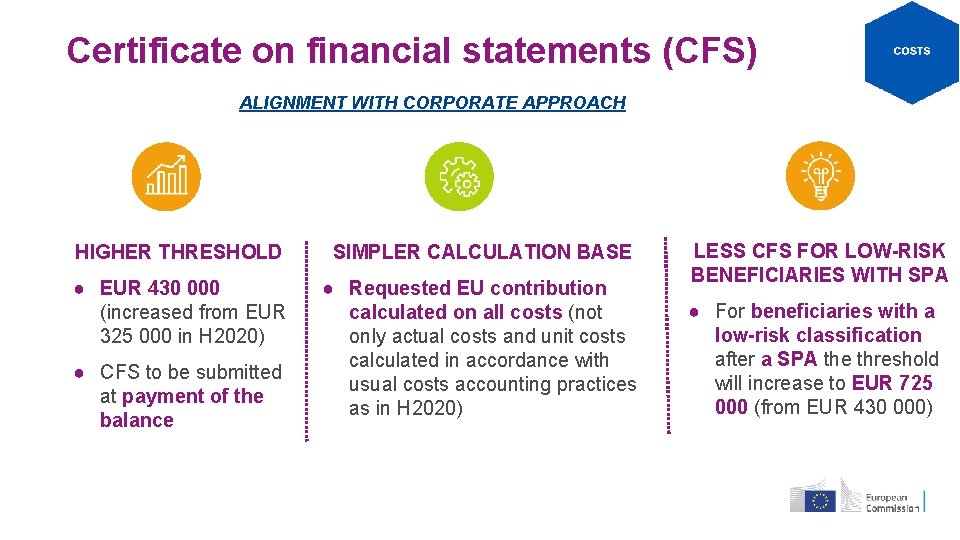 Certificate on financial statements (CFS)

COSTS

ALIGNMENT WITH CORPORATE APPROACH

HIGHER THRESHOLD

● EUR 430 000 (increased from EUR 325 000 in H2020)

● CFS to be submitted at payment of the balance

SIMPLER CALCULATION BASE

● Requested EU contribution calculated on all costs (not only actual costs and unit costs calculated in accordance with usual costs accounting practices as in H2020)

LESS CFS FOR LOW-RISK BENEFICIARIES WITH SPA

● For beneficiaries with a low-risk classification after a SPA the threshold will increase to EUR 725 000 (from EUR 430 000)

European Commission